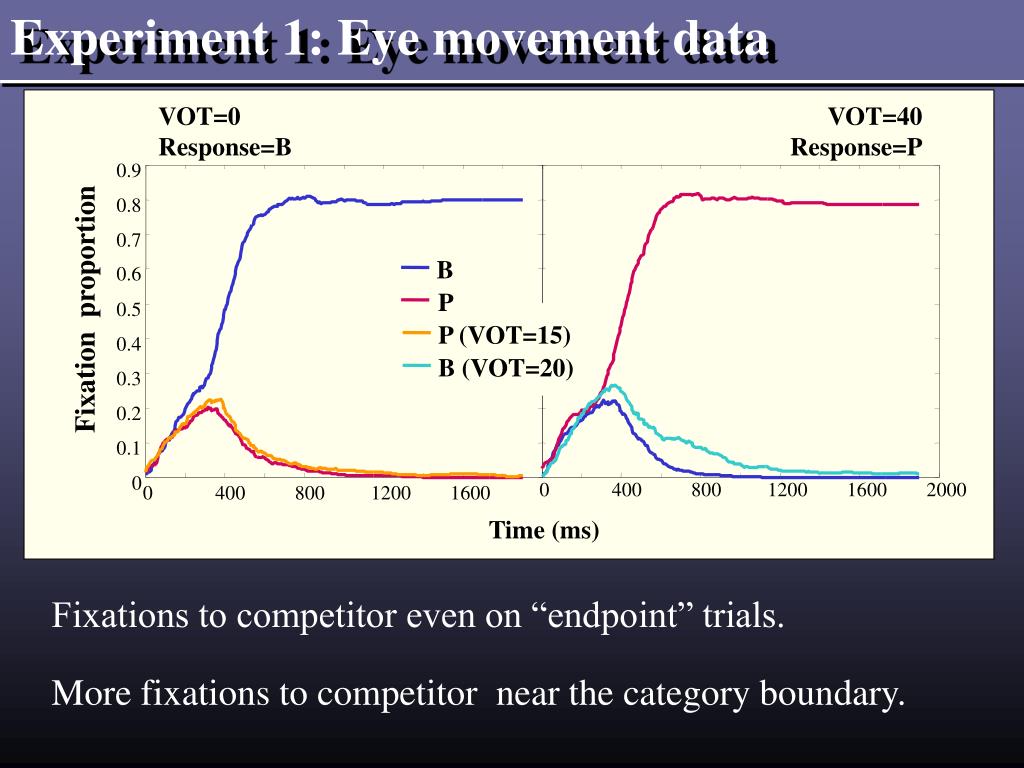 Experiment 1: Eye movement data

VOT=0
Response=B

VOT=40
Response=P

Fixation proportion

0.9
0.8
0.7
0.6
0.5
0.4
0.3
0.2
0.1
0

B
P
P (VOT=15)
B (VOT=20)

0 400 800 1200 1600

0 400 800 1200 1600 2000

Time (ms)

Fixations to competitor even on “endpoint” trials.

More fixations to competitor near the category boundary.